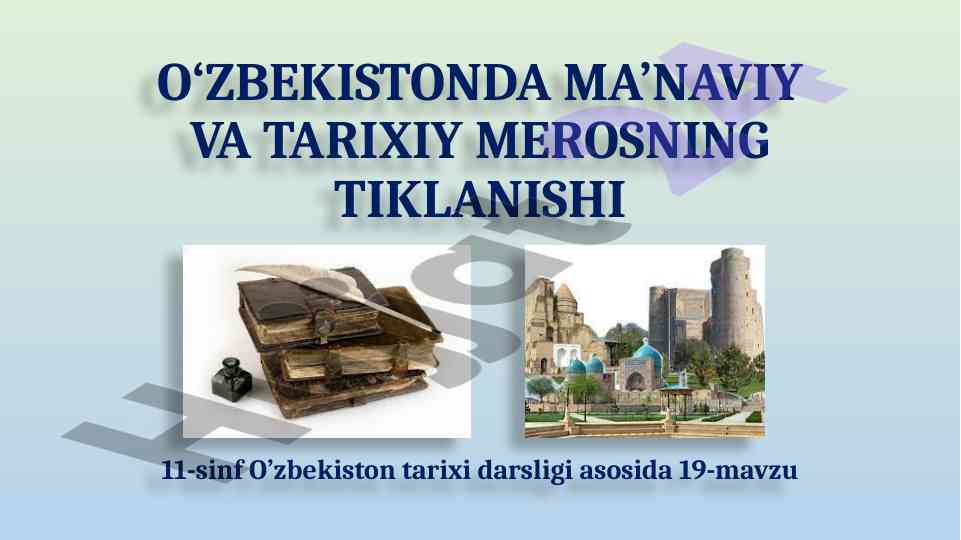 O‘ZBEKISTONDA MA’NAVIY VA TARIXIY MEROSNING TIKLANISHI

11-sinf O’zbekiston tarixi darsligi asosida 19-mavzu